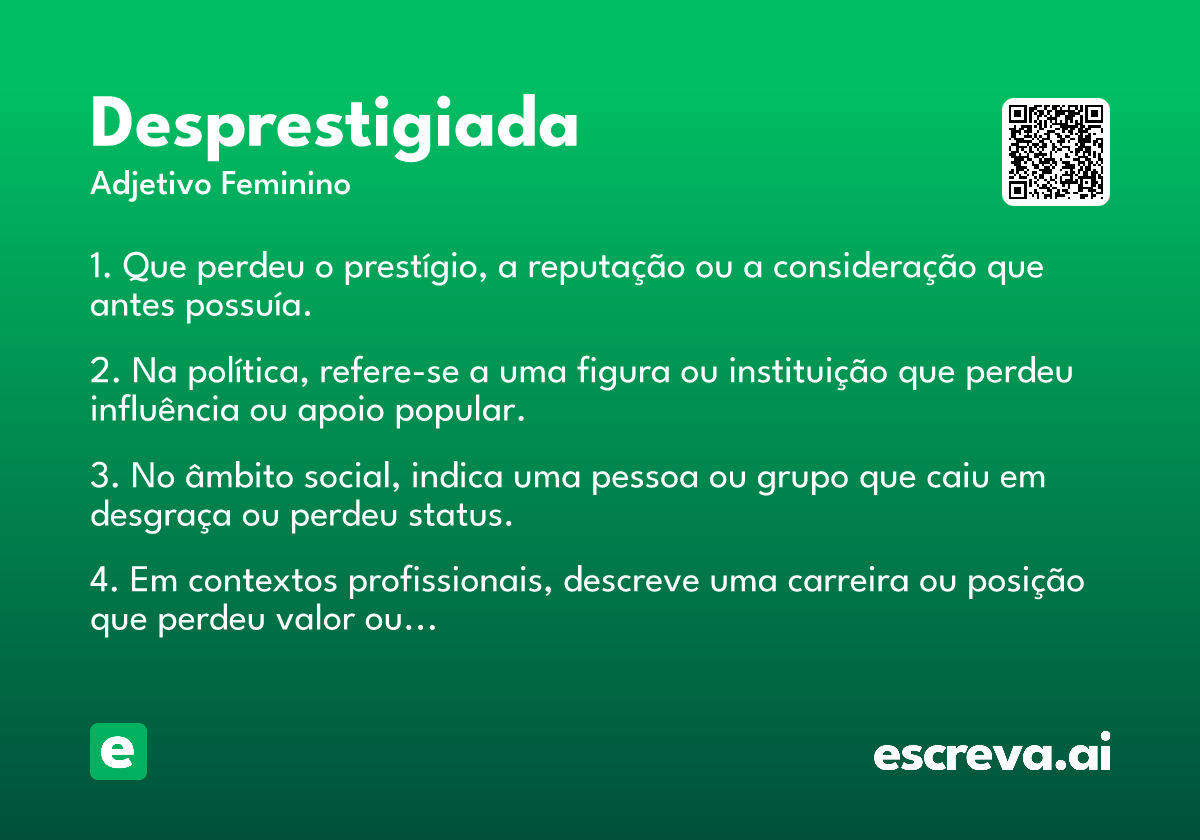 Desprestigiada
Adjetivo Feminino

1. Que perdeu o prestígio, a reputação ou a consideração que antes possuía.

2. Na política, refere-se a uma figura ou instituição que perdeu influência ou apoio popular.

3. No âmbito social, indica uma pessoa ou grupo que caiu em desgraça ou perdeu status.

4. Em contextos profissionais, descreve uma carreira ou posição que perdeu valor ou...

e

escreva.ai